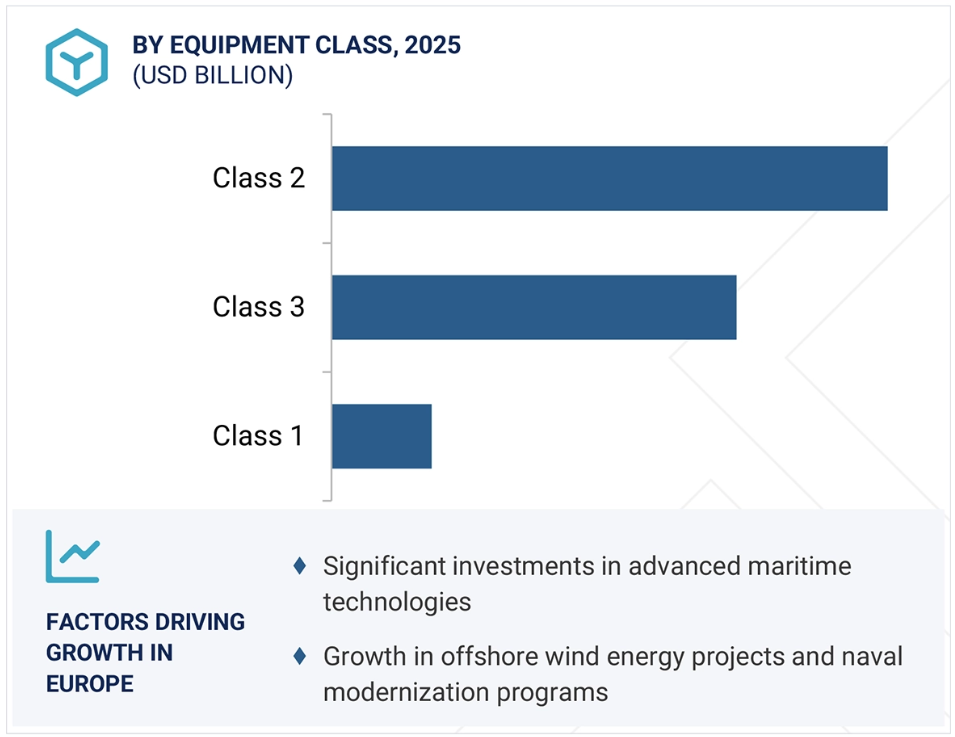 BY EQUIPMENT CLASS, 2025
(USD BILLION)

Class 2

Class 3

Class 1

FACTORS DRIVING GROWTH IN EUROPE

♦ Significant investments in advanced maritime technologies

♦ Growth in offshore wind energy projects and naval modernization programs